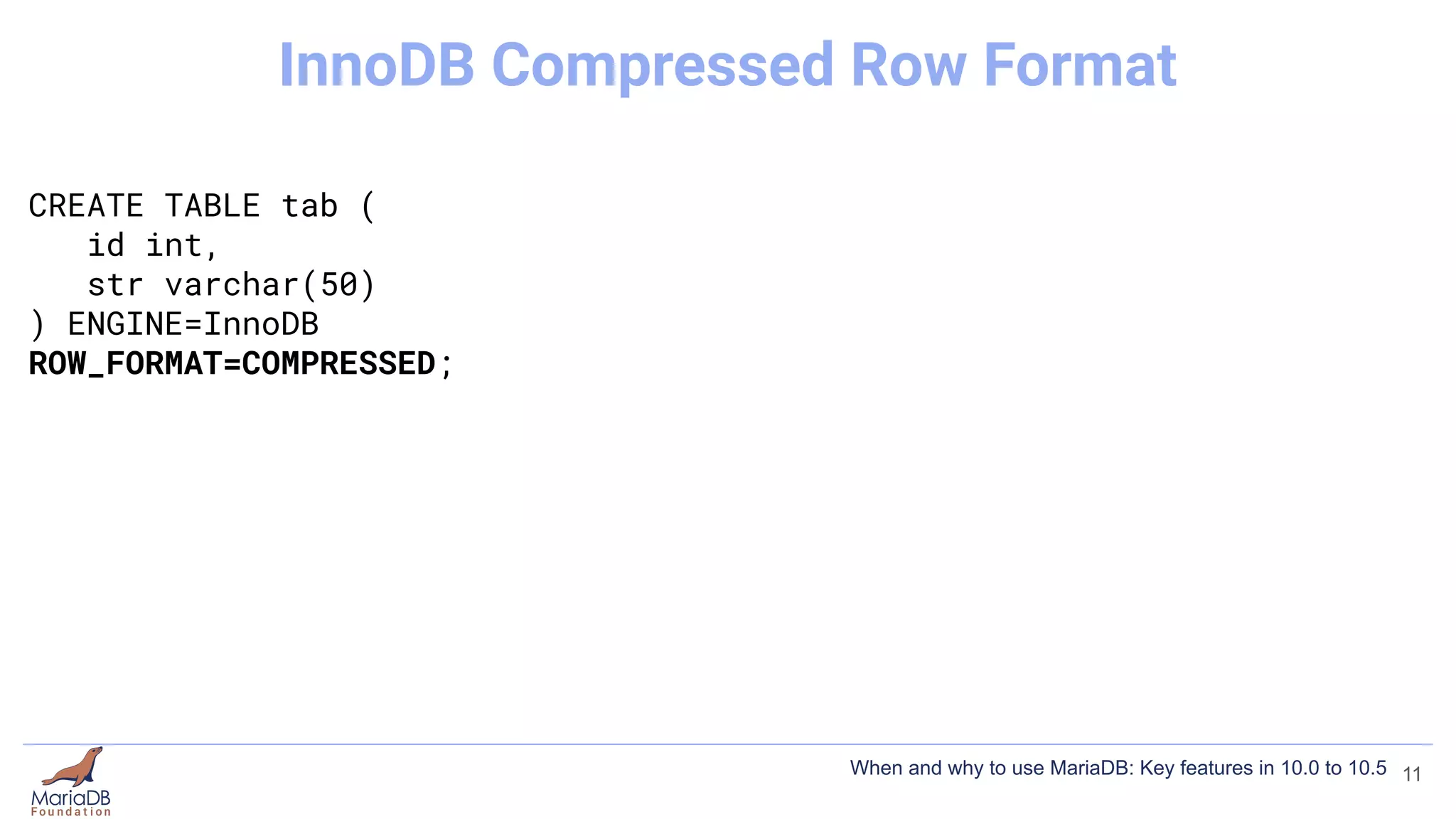 InnoDB Compressed Row Format

CREATE TABLE tab (
  id int,
  str varchar(50)
) ENGINE=InnoDB
ROW_FORMAT=COMPRESSED;

MariaDB Foundation

When and why to use MariaDB: Key features in 10.0 to 10.5 11